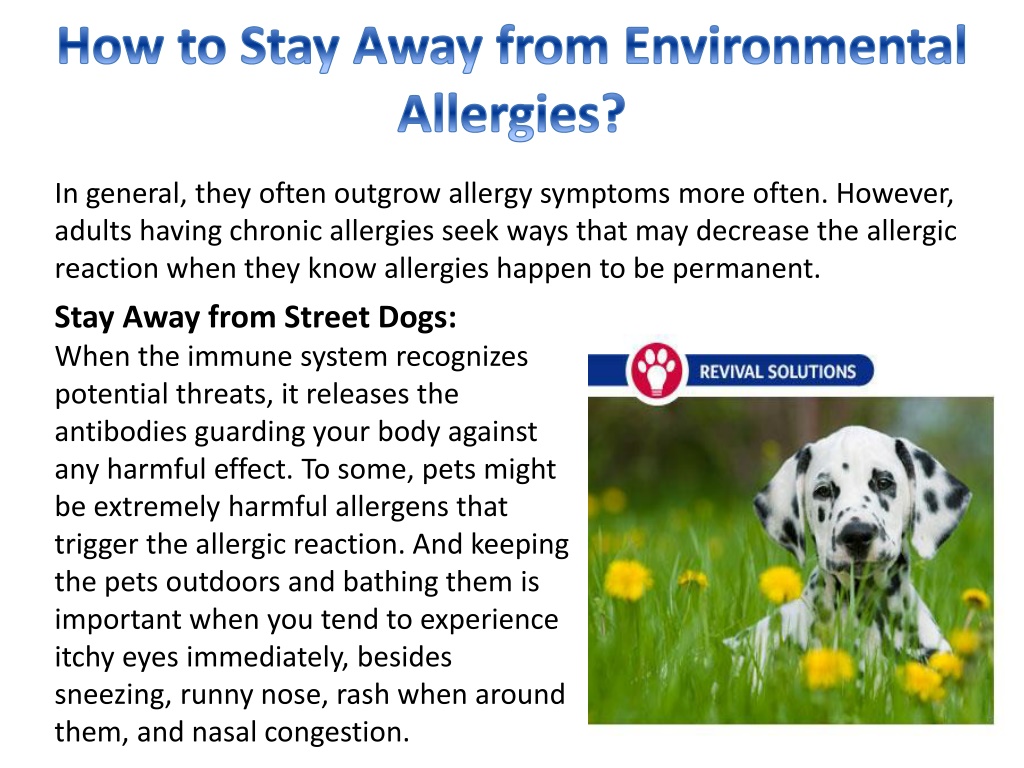 How to Stay Away from Environmental Allergies?

In general, they often outgrow allergy symptoms more often. However, adults having chronic allergies seek ways that may decrease the allergic reaction when they know allergies happen to be permanent.

Stay Away from Street Dogs:
When the immune system recognizes potential threats, it releases the antibodies guarding your body against any harmful effect. To some, pets might be extremely harmful allergens that trigger the allergic reaction. And keeping the pets outdoors and bathing them is important when you tend to experience itchy eyes immediately, besides sneezing, runny nose, rash when around them, and nasal congestion.

REVIVAL SOLUTIONS